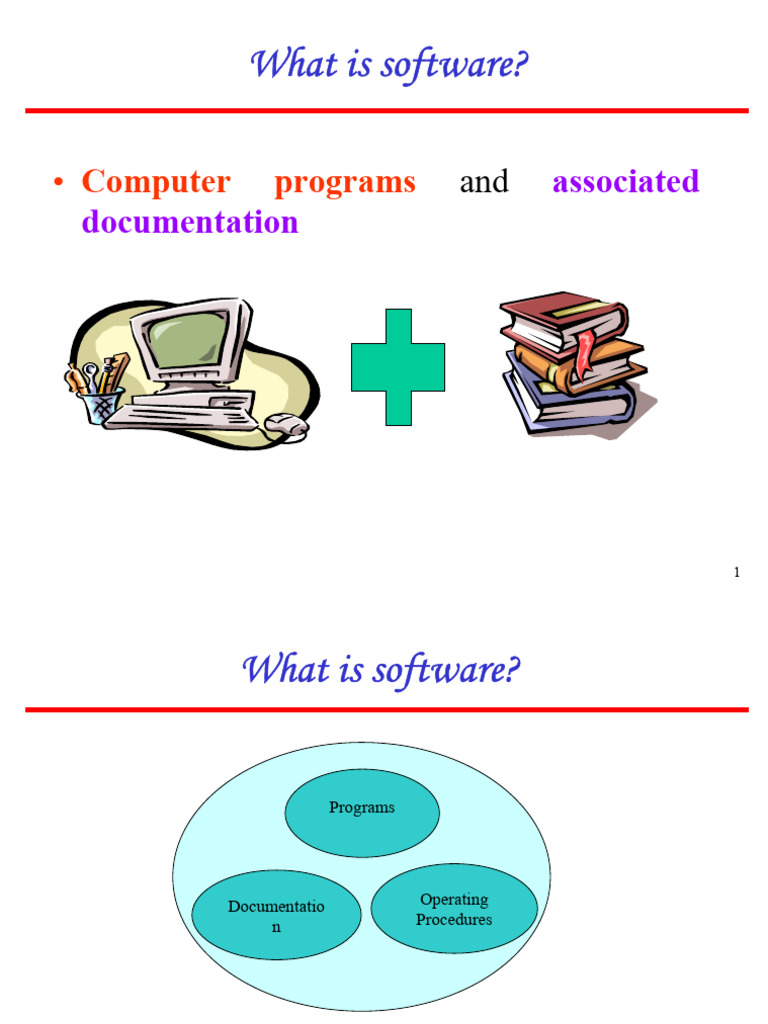 What is software?

• Computer programs and associated documentation

1

What is software?

Programs

Documentatio n

Operating Procedures